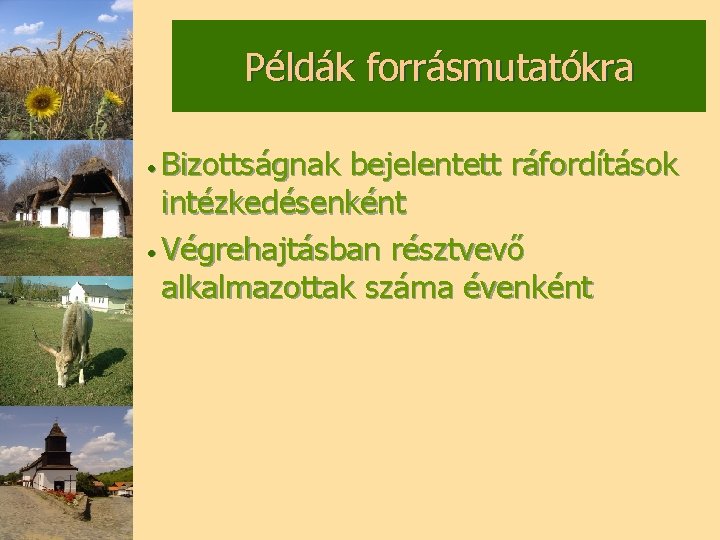 Példák forrásmutatókra

• Bizottságnak bejelentett ráfordítások intézkedésenként
• Végrehajtásban résztvevő alkalmazottak száma évenként